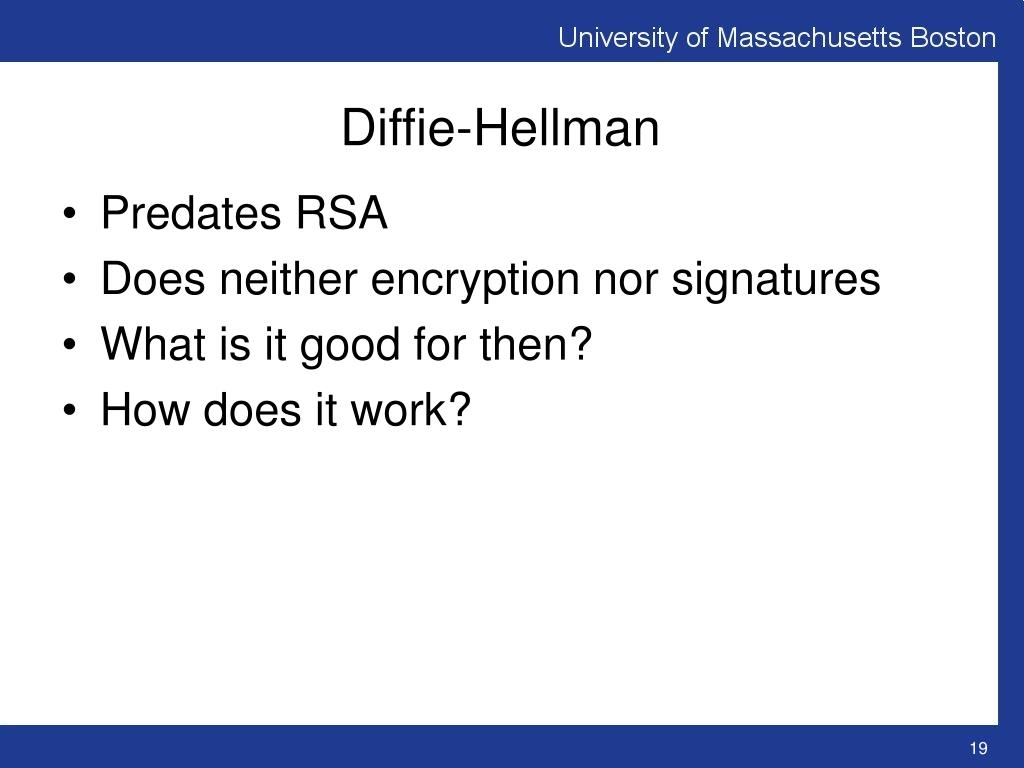 University of Massachusetts Boston

Diffie-Hellman

• Predates RSA
• Does neither encryption nor signatures
• What is it good for then?
• How does it work?

19